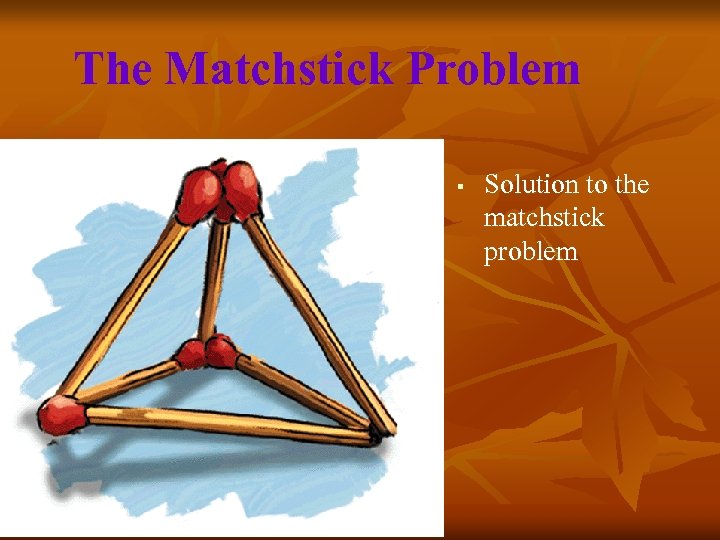 The Matchstick Problem

▪ Solution to the matchstick problem